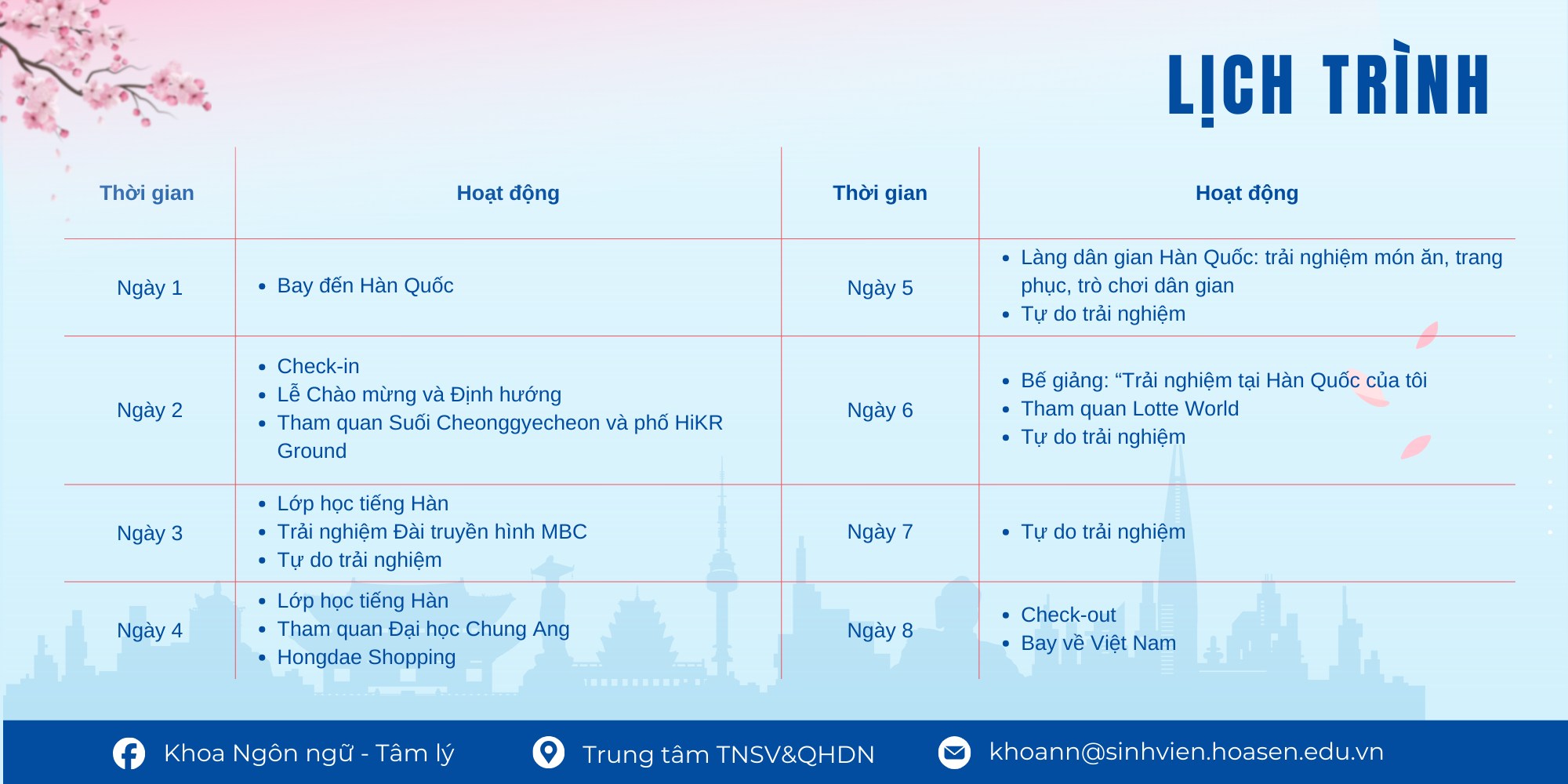 LỊCH TRÌNH

| Thời gian | Hoạt động | Thời gian | Hoạt động |
|---|---|---|---|
| Ngày 1 | • Bay đến Hàn Quốc | Ngày 5 | • Làng dân gian Hàn Quốc: trải nghiệm món ăn, trang phục, trò chơi dân gian • Tự do trải nghiệm |
| Ngày 2 | • Check-in • Lễ Chào mừng và Định hướng • Tham quan Suối Cheonggyecheon và phố HiKR Ground | Ngày 6 | • Bế giảng: “Trải nghiệm tại Hàn Quốc của tôi • Tham quan Lotte World • Tự do trải nghiệm |
| Ngày 3 | • Lớp học tiếng Hàn • Trải nghiệm Đài truyền hình MBC • Tự do trải nghiệm | Ngày 7 | • Tự do trải nghiệm |
| Ngày 4 | • Lớp học tiếng Hàn • Tham quan Đại học Chung Ang • Hongdae Shopping | Ngày 8 | • Check-out • Bay về Việt Nam |

Khoa Ngôn ngữ - Tâm lý Trung tâm TNSV&QHDN khoann@sinhvien.hoasen.edu.vn